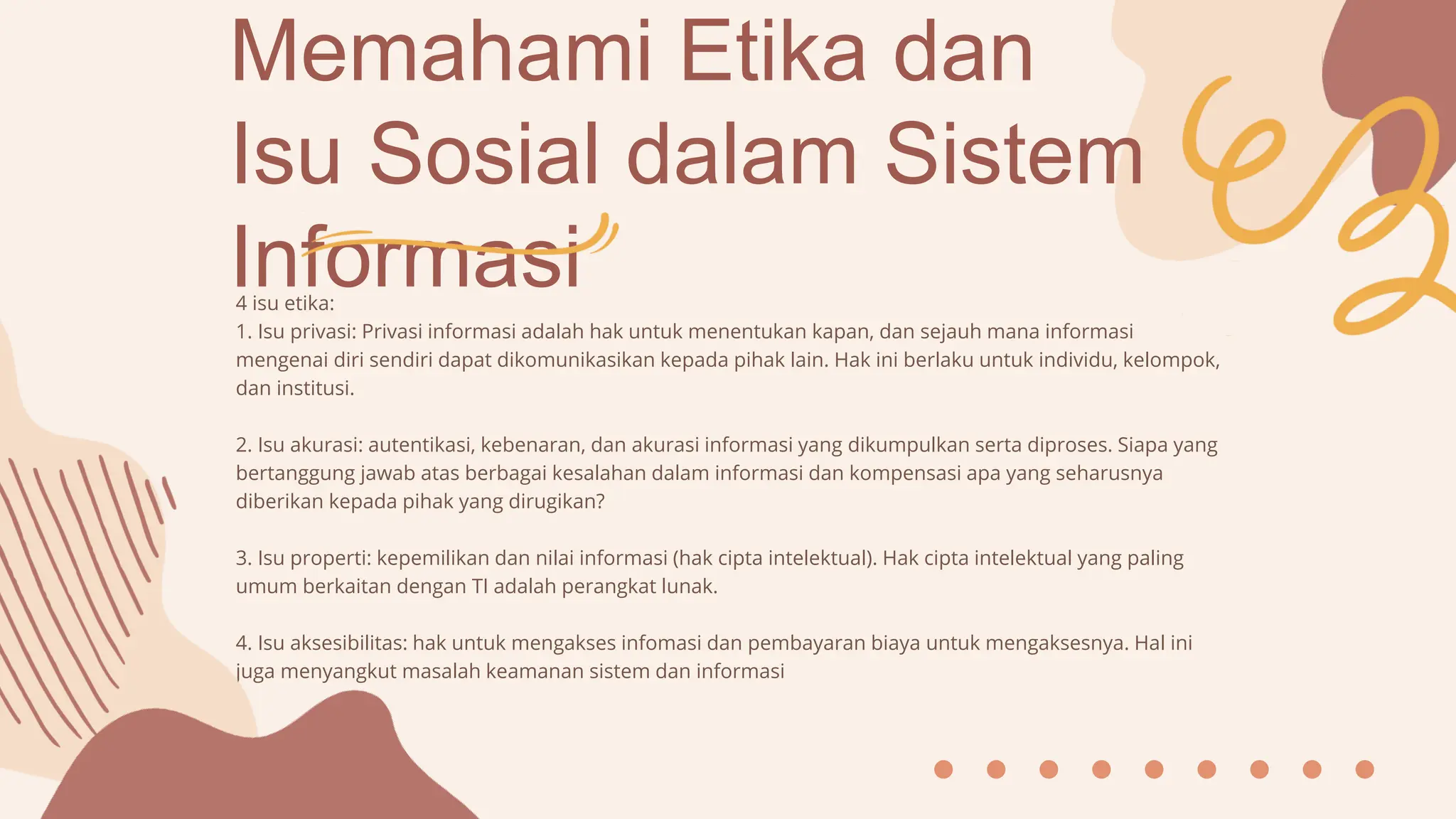 Memahami Etika dan Isu Sosial dalam Sistem Informasi

4 isu etika:
1. Isu privasi: Privasi informasi adalah hak untuk menentukan kapan, dan sejauh mana informasi mengenai diri sendiri dapat dikomunikasikan kepada pihak lain. Hak ini berlaku untuk individu, kelompok, dan institusi.

2. Isu akurasi: autentikasi, kebenaran, dan akurasi informasi yang dikumpulkan serta diproses. Siapa yang bertanggung jawab atas berbagai kesalahan dalam informasi dan kompensasi apa yang seharusnya diberikan kepada pihak yang dirugikan?

3. Isu properti: kepemilikan dan nilai informasi (hak cipta intelektual). Hak cipta intelektual yang paling umum berkaitan dengan TI adalah perangkat lunak.

4. Isu aksesibilitas: hak untuk mengakses infomasi dan pembayaran biaya untuk mengaksesnya. Hal ini juga menyangkut masalah keamanan sistem dan informasi